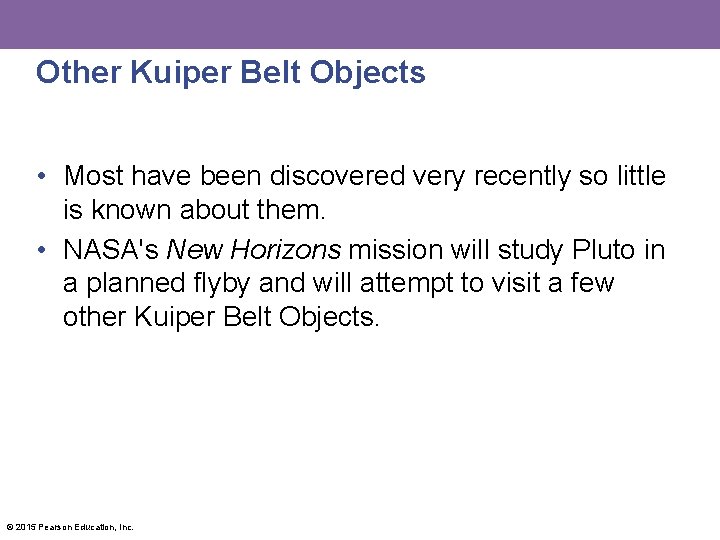 Other Kuiper Belt Objects

• Most have been discovered very recently so little is known about them.

• NASA's New Horizons mission will study Pluto in a planned flyby and will attempt to visit a few other Kuiper Belt Objects.

© 2015 Pearson Education, Inc.